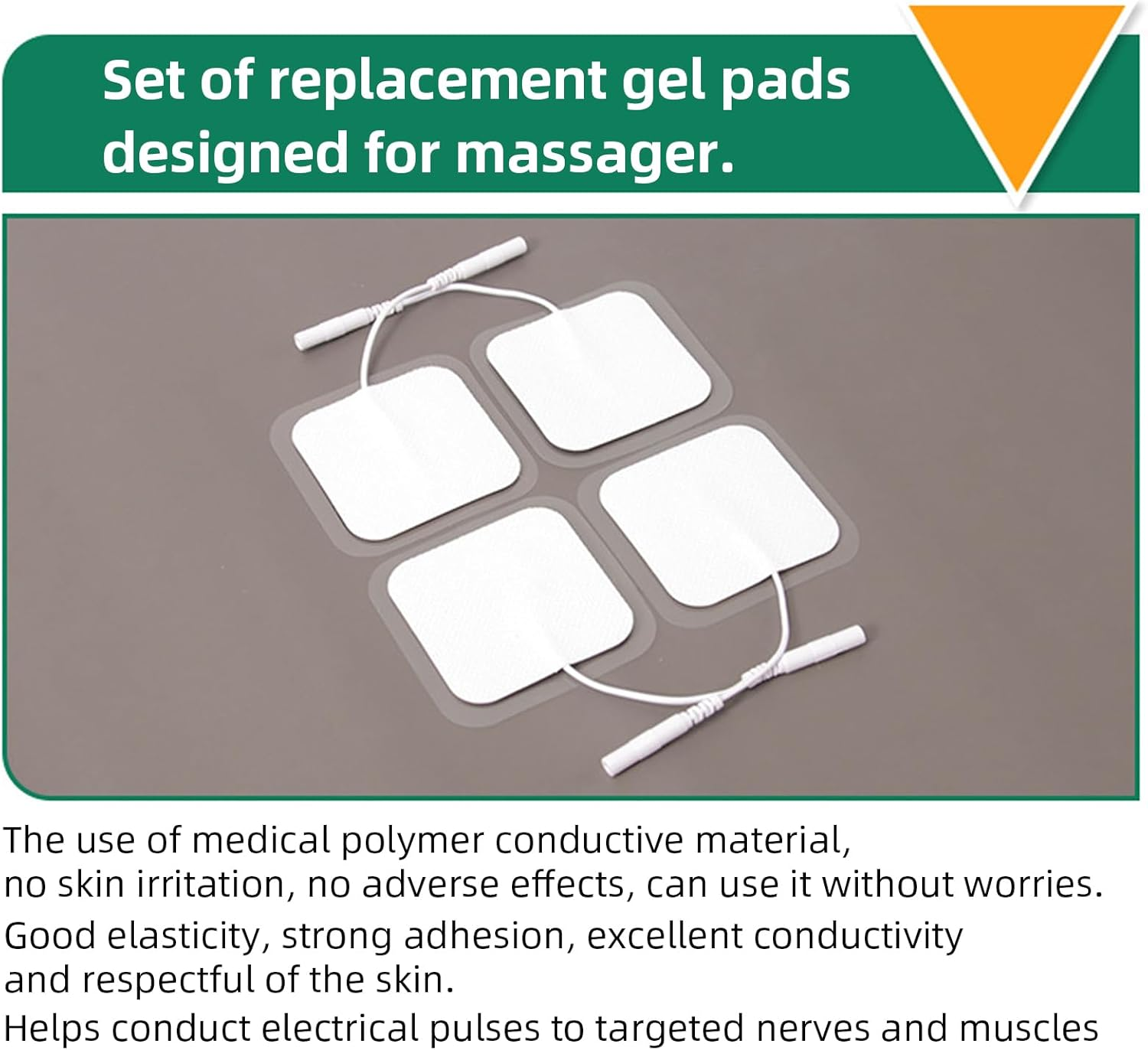 Set of replacement gel pads designed for massager.

The use of medical polymer conductive material, no skin irritation, no adverse effects, can use it without worries.

Good elasticity, strong adhesion, excellent conductivity and respectful of the skin.

Helps conduct electrical pulses to targeted nerves and muscles